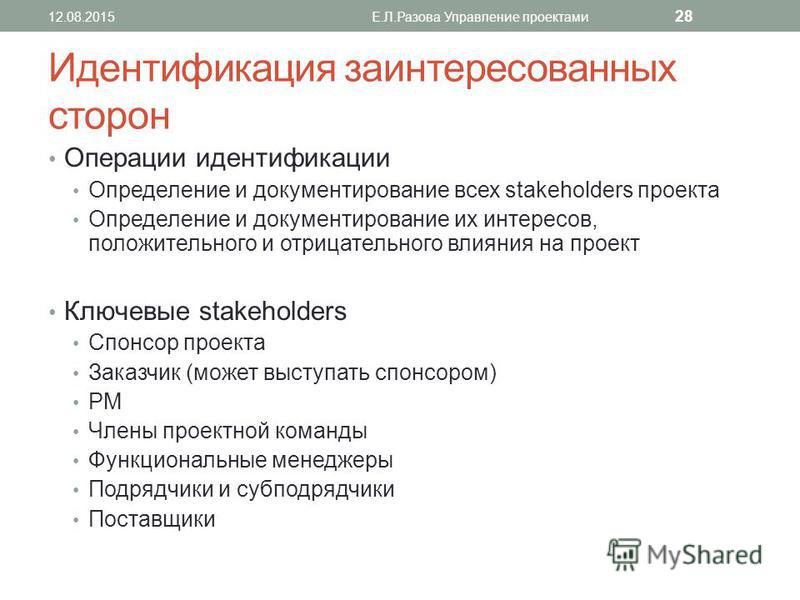 12.08.2015 Е.Л.Разова Управление проектами 28

Идентификация заинтересованных сторон

• Операции идентификации
  • Определение и документирование всех stakeholders проекта
  • Определение и документирование их интересов, положительного и отрицательного влияния на проект

• Ключевые stakeholders
  • Спонсор проекта
  • Заказчик (может выступать спонсором)
  • PM
  • Члены проектной команды
  • Функциональные менеджеры
  • Подрядчики и субподрядчики
  • Поставщики

MyShared